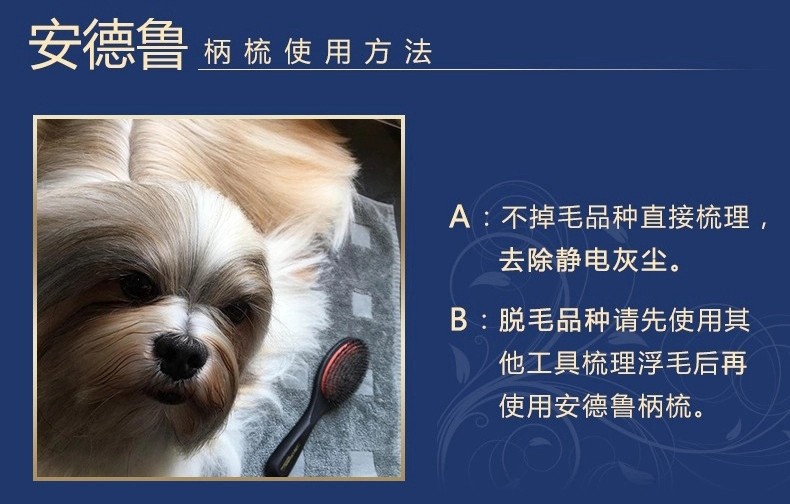 安德鲁 柄梳使用方法

A：不掉毛品种直接梳理，去除静电灰尘。

B：脱毛品种请先使用其他工具梳理浮毛后再使用安德鲁柄梳。